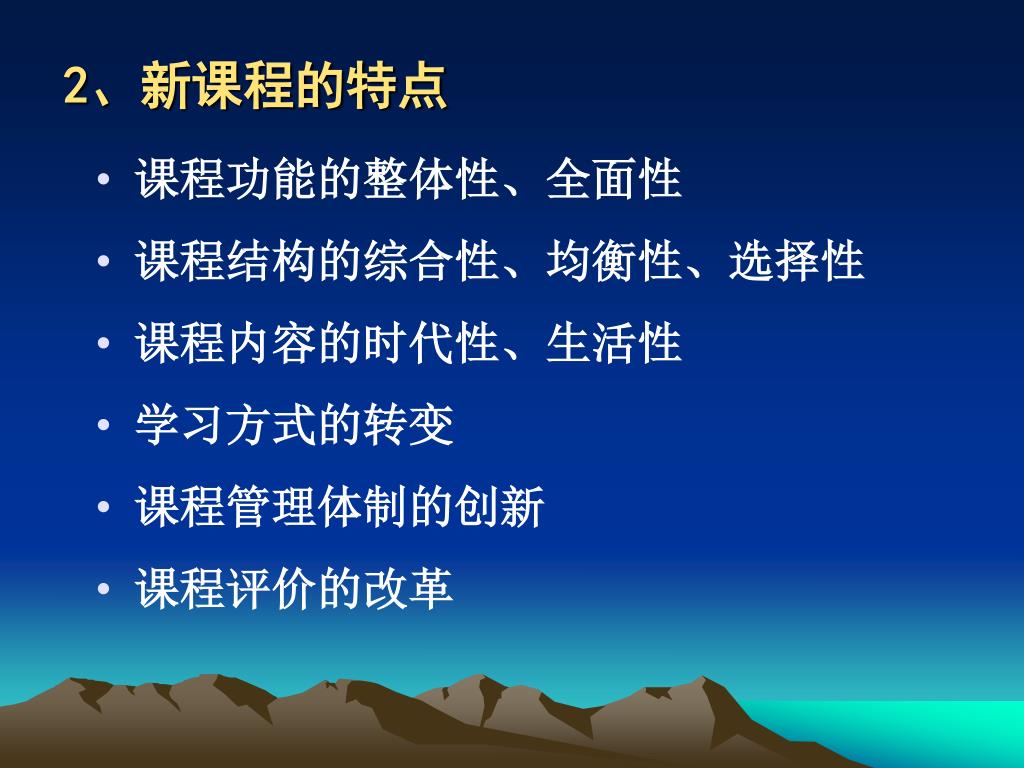 2、新课程的特点

• 课程功能的整体性、全面性
• 课程结构的综合性、均衡性、选择性
• 课程内容的时代性、生活性
• 学习方式的转变
• 课程管理体制的创新
• 课程评价的改革